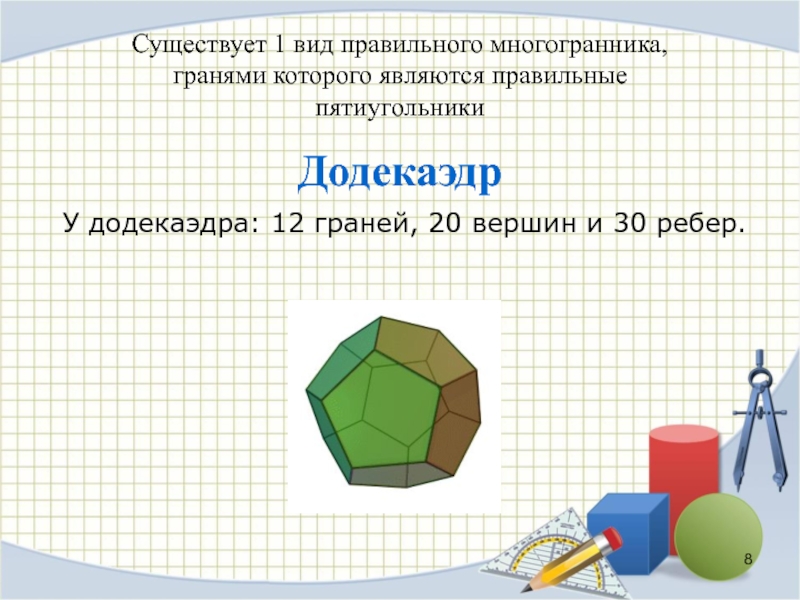 Существует 1 вид правильного многогранника, гранями которого являются правильные пятиугольники

Додекаэдр

У додекаэдра: 12 граней, 20 вершин и 30 ребер.

8